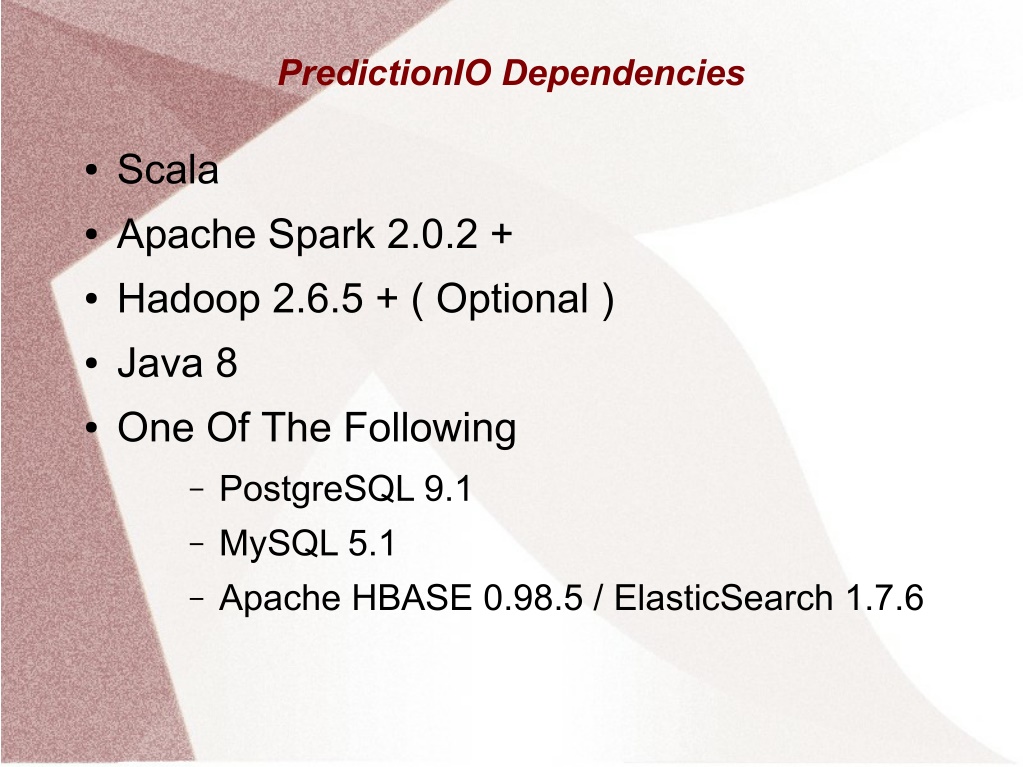 PredictionIO Dependencies

• Scala
• Apache Spark 2.0.2 +
• Hadoop 2.6.5 + ( Optional )
• Java 8
• One Of The Following
 – PostgreSQL 9.1
 – MySQL 5.1
 – Apache HBASE 0.98.5 / ElasticSearch 1.7.6